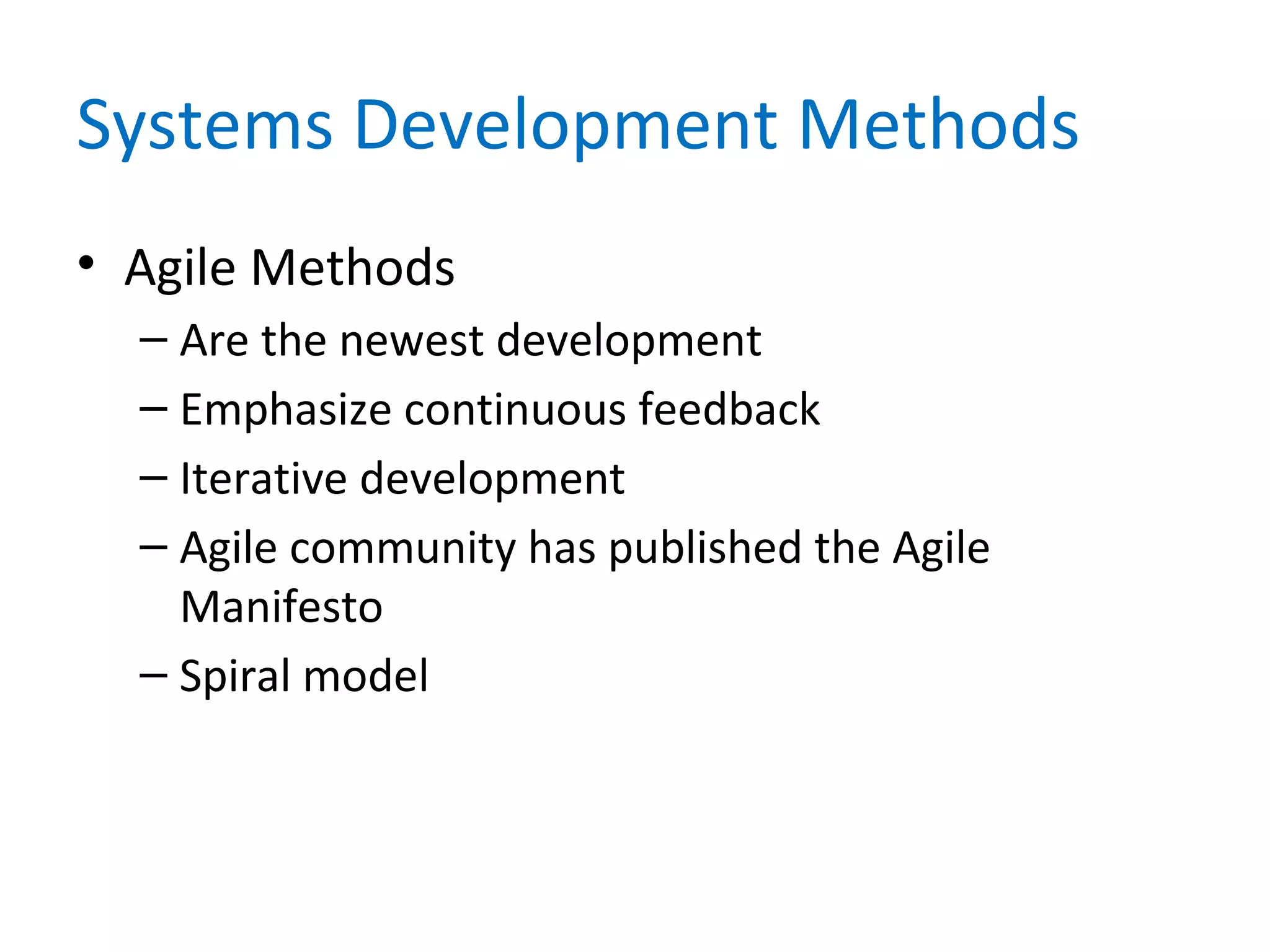 Systems Development Methods

• Agile Methods
– Are the newest development
– Emphasize continuous feedback
– Iterative development
– Agile community has published the Agile Manifesto
– Spiral model